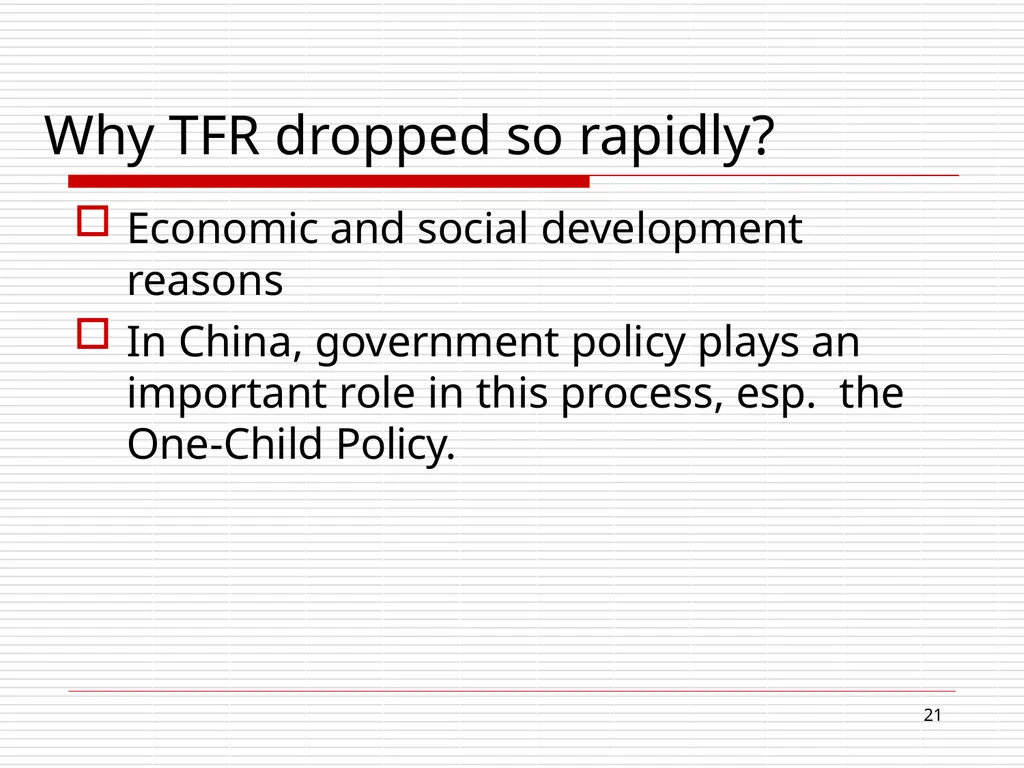 Why TFR dropped so rapidly?

Economic and social development reasons

In China, government policy plays an important role in this process, esp.  the One-Child Policy.

21